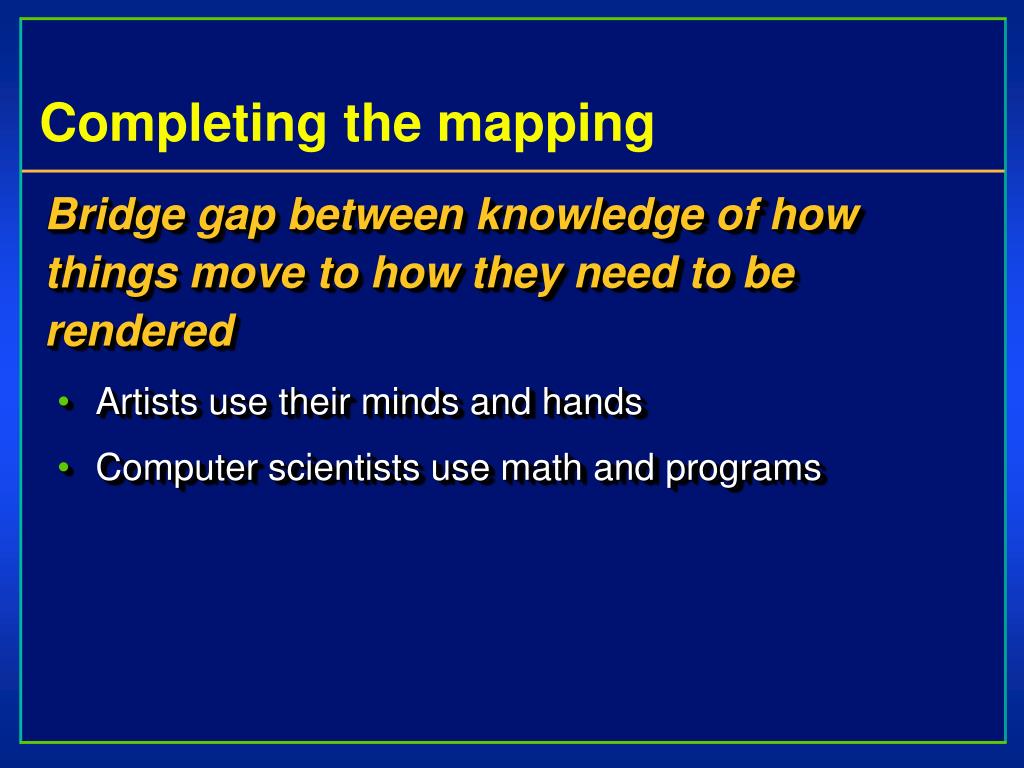 Completing the mapping

Bridge gap between knowledge of how things move to how they need to be rendered

• Artists use their minds and hands
• Computer scientists use math and programs